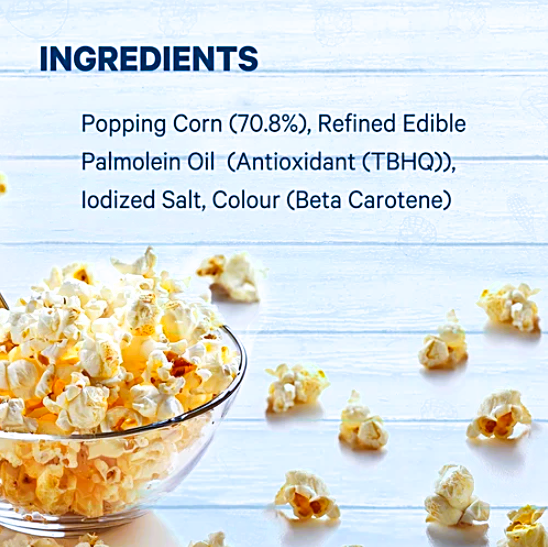 INGREDIENTS

Popping Corn (70.8%), Refined Edible Palmolein Oil (Antioxidant (TBHQ)), Iodized Salt, Colour (Beta Carotene)